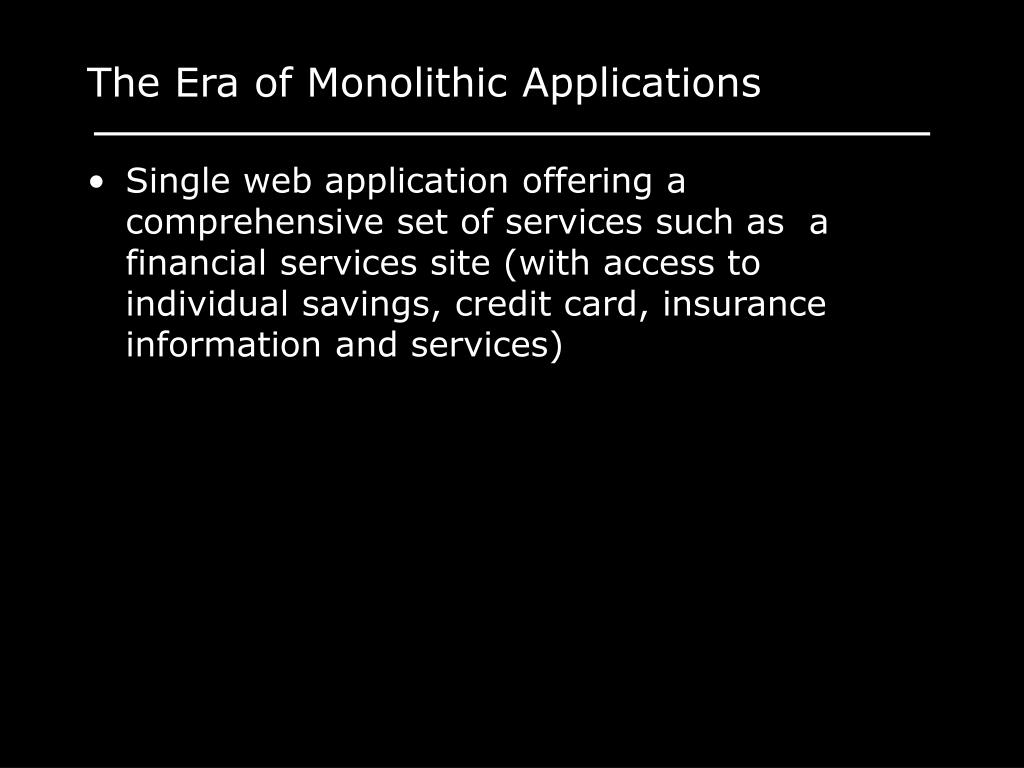 The Era of Monolithic Applications

• Single web application offering a comprehensive set of services such as a financial services site (with access to individual savings, credit card, insurance information and services)